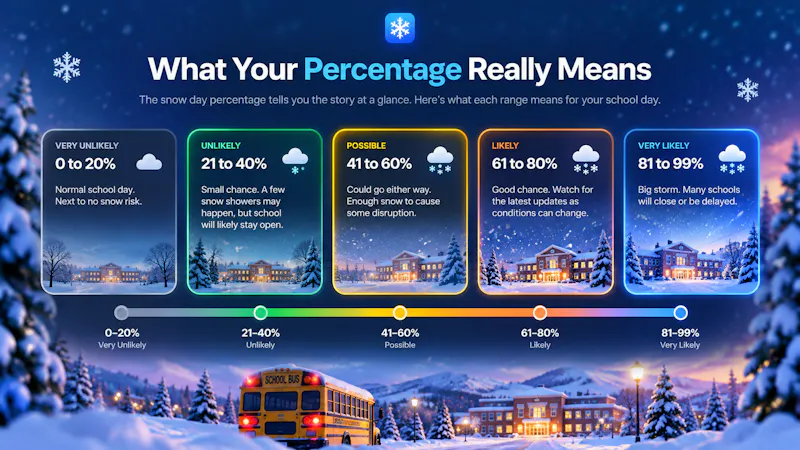 What Your Percentage Really Means

The snow day percentage tells you the story at a glance. Here's what each range means for your school day.

VERY UNLIKELY
0 to 20%
Normal school day. Next to no snow risk.

UNLIKELY
21 to 40%
Small chance. A few snow showers may happen, but school will likely stay open.

POSSIBLE
41 to 60%
Could go either way. Enough snow to cause some disruption.

LIKELY
61 to 80%
Good chance. Watch for the latest updates as conditions can change.

VERY LIKELY
81 to 99%
Big storm. Many schools will close or be delayed.

0–20%
Very Unlikely

21–40%
Unlikely

41–60%
Possible

61–80%
Likely

81–99%
Very Likely

SCHOOL BUS